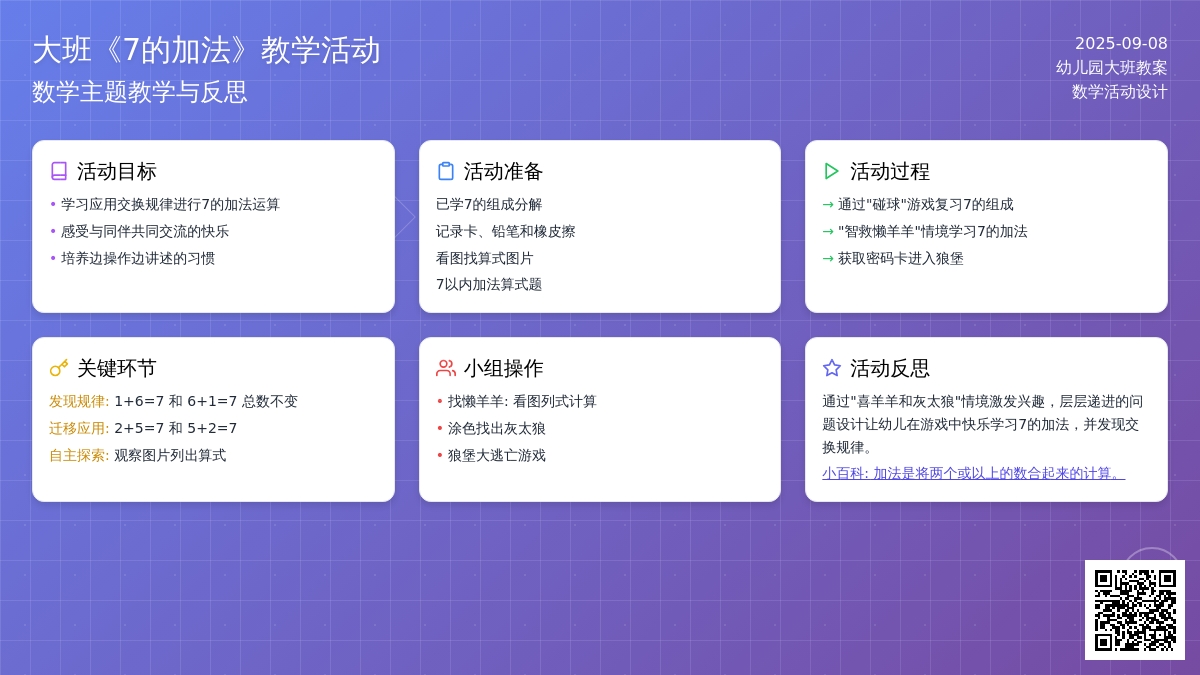 大班《7的加法》教学活动
数学主题教学与反思

2025-09-08
幼儿园大班教案
数学活动设计

活动目标
• 学习应用交换规律进行7的加法运算
• 感受与同伴共同交流的快乐
• 培养边操作边讲述的习惯

活动准备
已学7的组成分解
记录卡、铅笔和橡皮擦
看图找算式图片
7以内加法算式题

活动过程
→ 通过"碰球"游戏复习7的组成
→ "智救懒羊羊"情境学习7的加法
→ 获取密码卡进入狼堡

关键环节
发现规律: 1+6=7 和 6+1=7 总数不变
迁移应用: 2+5=7 和 5+2=7
自主探索: 观察图片列出算式

小组操作
• 找懒羊羊: 看图列式计算
• 涂色找出灰太狼
• 狼堡大逃亡游戏

活动反思
通过"喜羊羊和灰太狼"情境激发兴趣，层层递进的问题设计让幼儿在游戏中快乐学习7的加法，并发现交换规律。
小百科: 加法是将两个或以上的数合起来的计算。